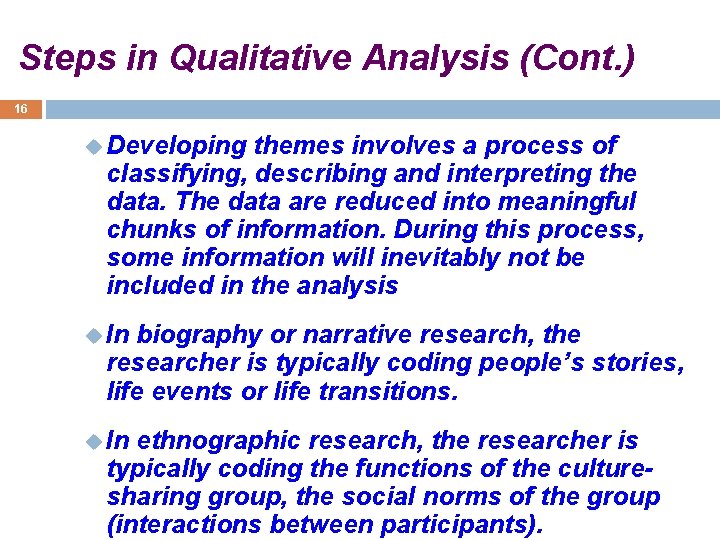 Steps in Qualitative Analysis (Cont.)

16

Developing themes involves a process of classifying, describing and interpreting the data. The data are reduced into meaningful chunks of information. During this process, some information will inevitably not be included in the analysis

In biography or narrative research, the researcher is typically coding people's stories, life events or life transitions.

In ethnographic research, the researcher is typically coding the functions of the culture-sharing group, the social norms of the group (interactions between participants).